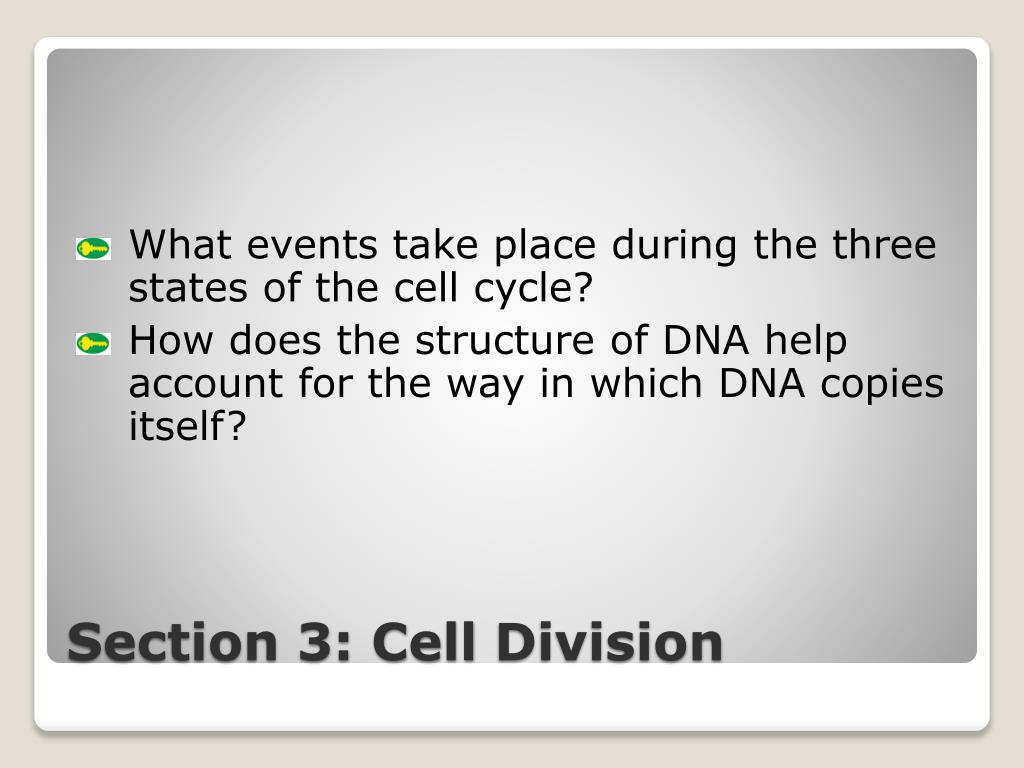 What events take place during the three states of the cell cycle?

How does the structure of DNA help account for the way in which DNA copies itself?

Section 3: Cell Division